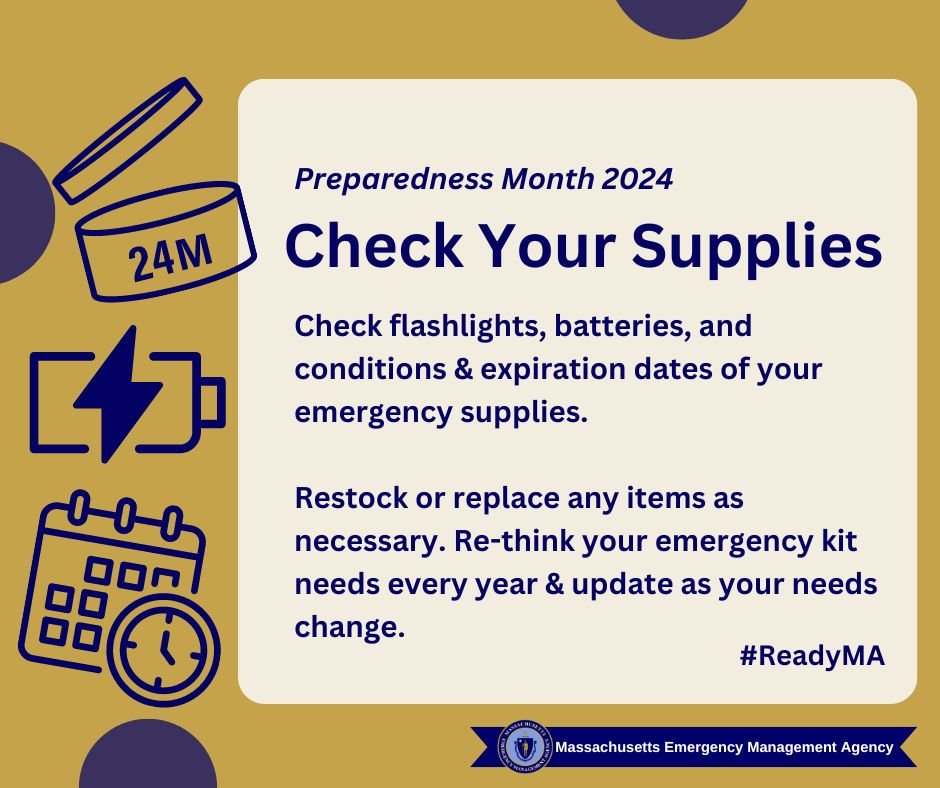 24M

Preparedness Month 2024

Check Your Supplies

Check flashlights, batteries, and conditions & expiration dates of your emergency supplies.

Restock or replace any items as necessary. Re-think your emergency kit needs every year & update as your needs change.

#ReadyMA

Massachusetts Emergency Management Agency